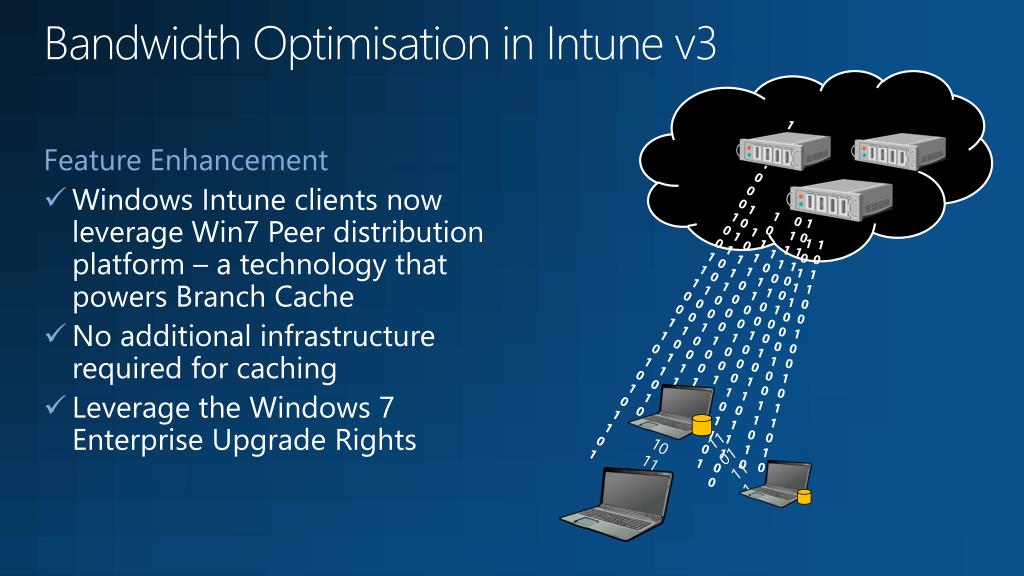 Bandwidth Optimisation in Intune v3

Feature Enhancement
✓ Windows Intune clients now leverage Win7 Peer distribution platform – a technology that powers Branch Cache
✓ No additional infrastructure required for caching
✓ Leverage the Windows 7 Enterprise Upgrade Rights